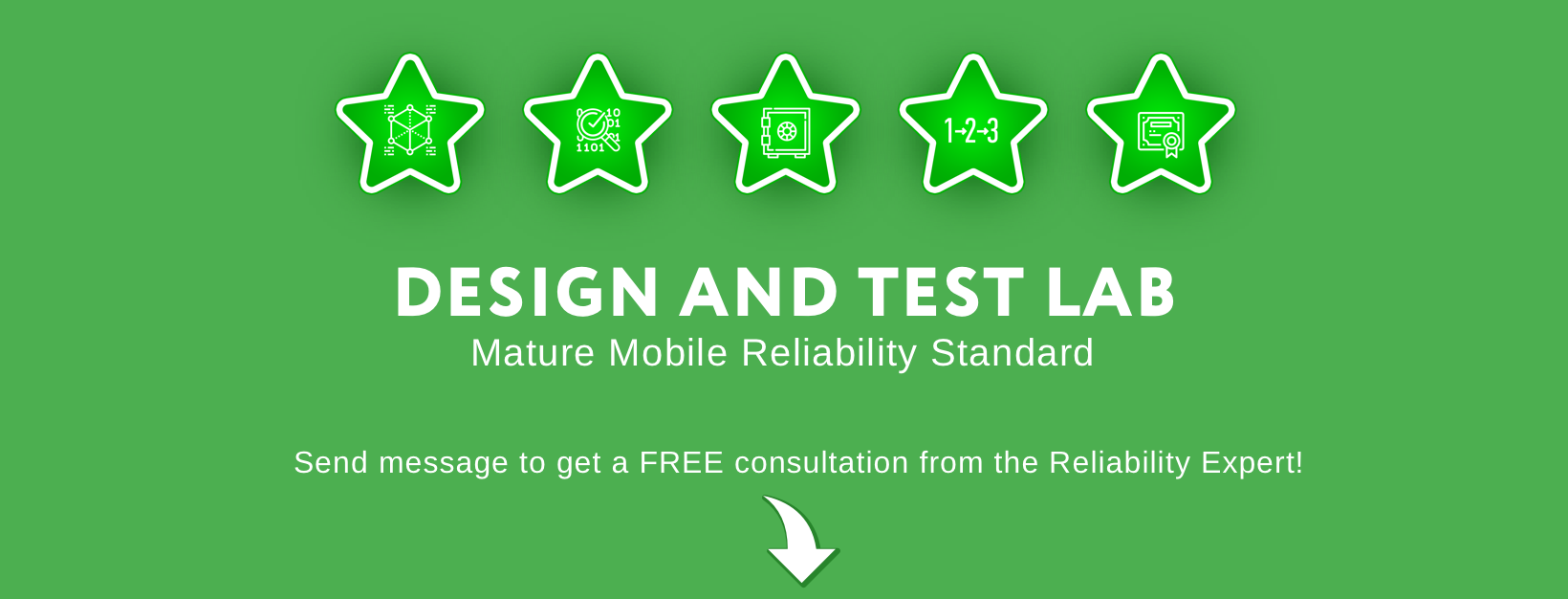 10
01
1101

1→2→3

DESIGN AND TEST LAB
Mature Mobile Reliability Standard

Send message to get a FREE consultation from the Reliability Expert!